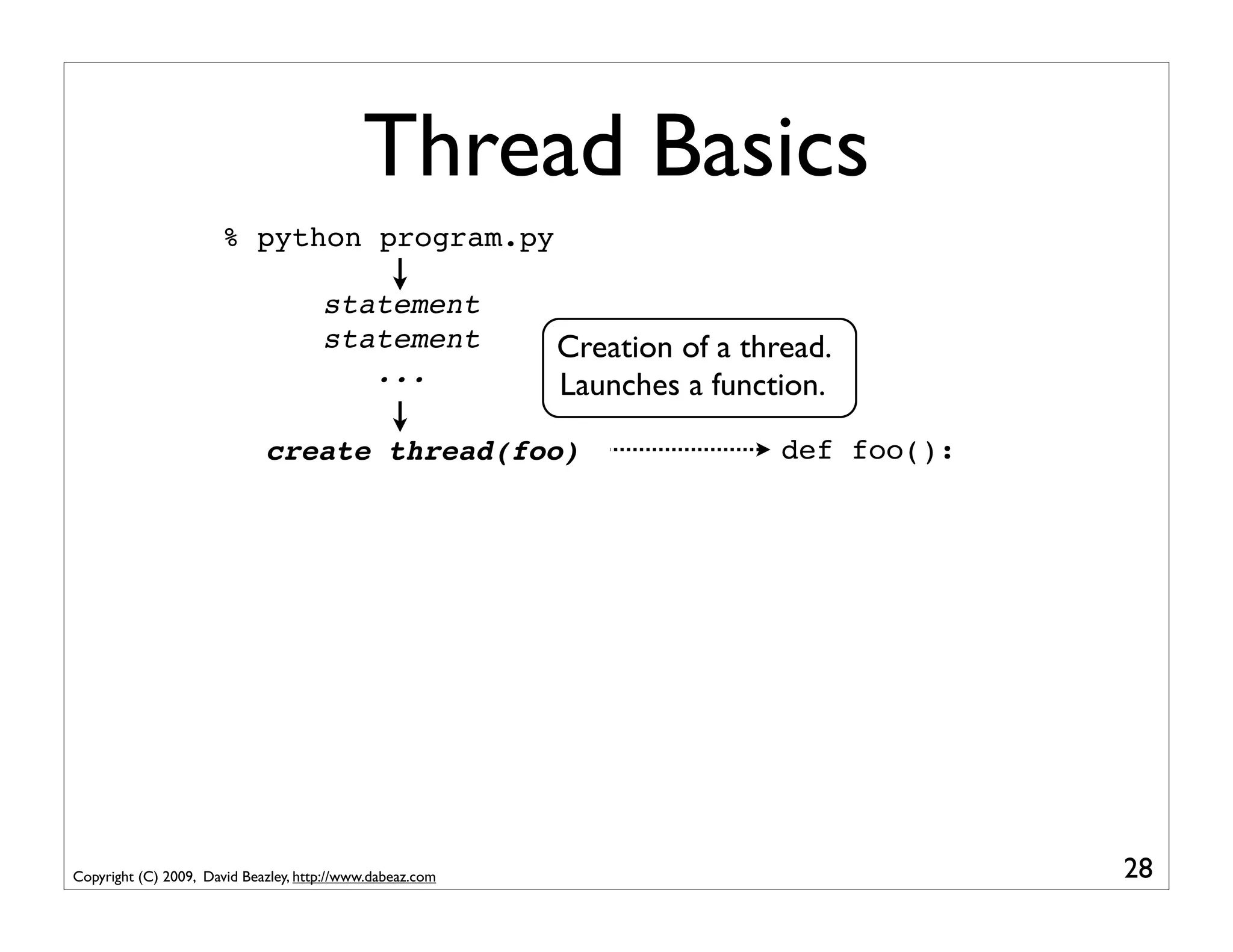 Thread Basics

% python program.py

statement
statement
...

Creation of a thread. Launches a function.

create thread(foo)

def foo():

Copyright (C) 2009, David Beazley, http://www.dabeaz.com

28